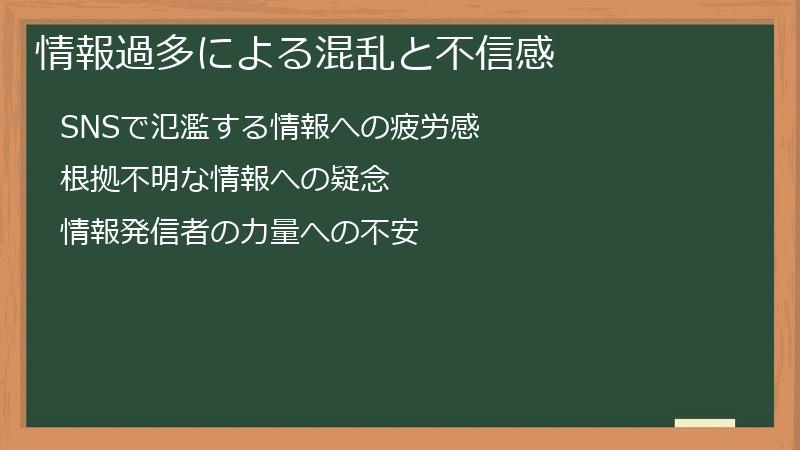 情報過多による混乱と不信感

SNSで氾濫する情報への疲労感

根拠不明な情報への疑念

情報発信者の力量への不安